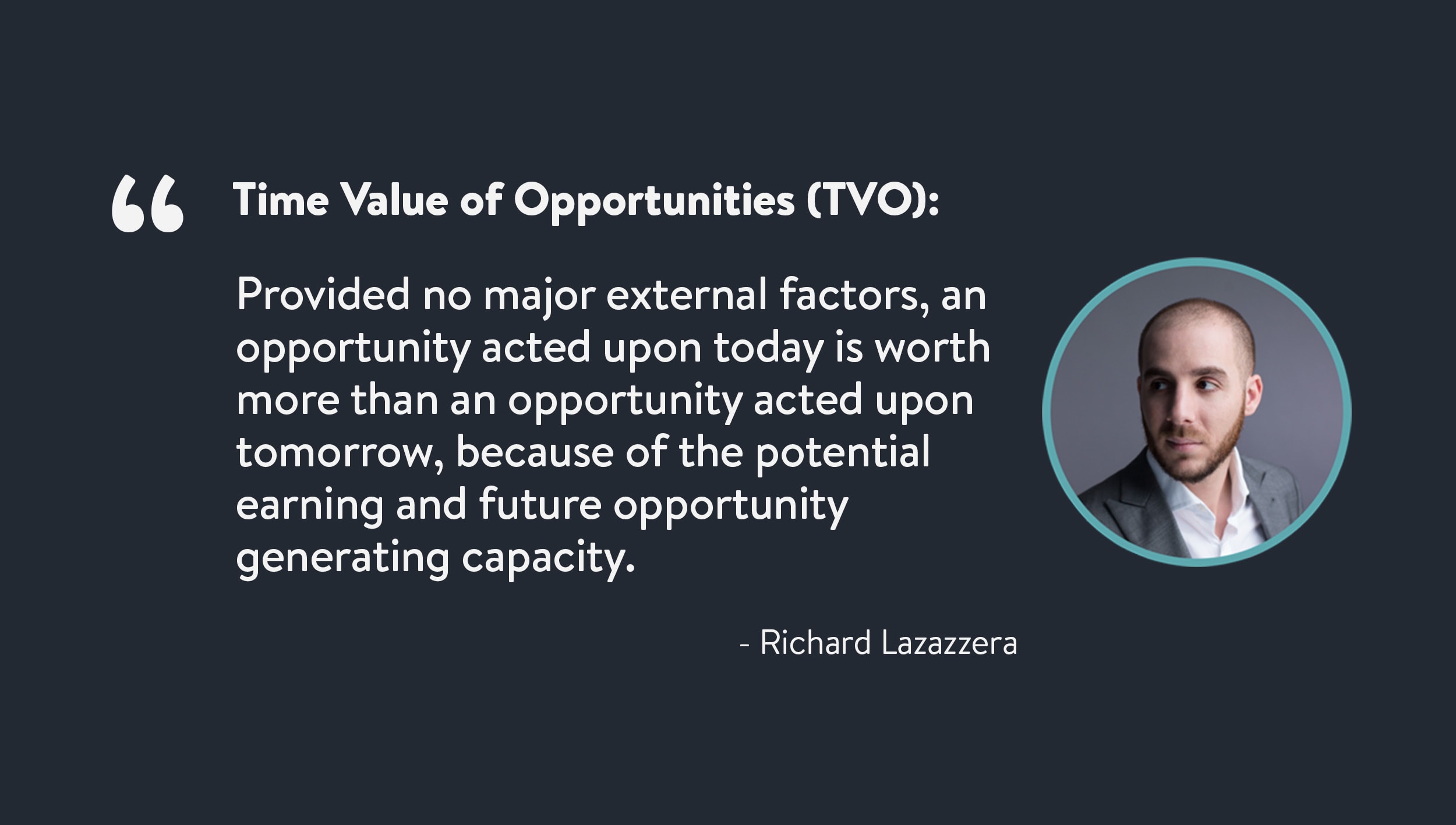 “ Time Value of Opportunities (TVO):

Provided no major external factors, an opportunity acted upon today is worth more than an opportunity acted upon tomorrow, because of the potential earning and future opportunity generating capacity.

- Richard Lazazzera